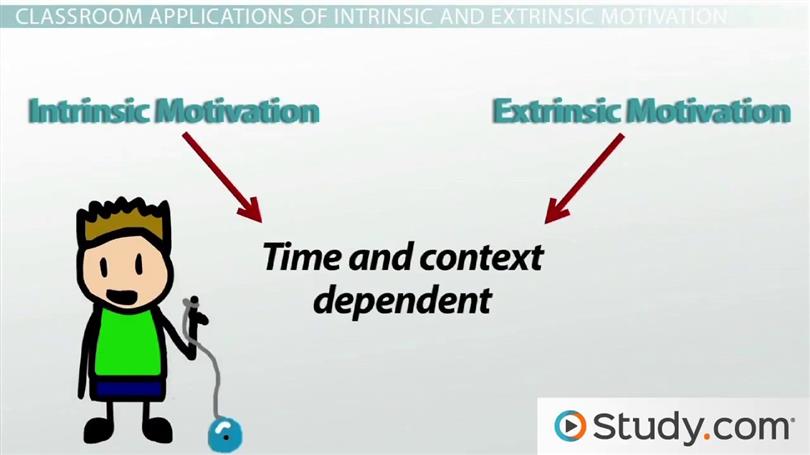 CLASSROOM APPLICATIONS OF INTRINSIC AND EXTRINSIC MOTIVATION

Intrinsic Motivation

Extrinsic Motivation

Time and context dependent

Study.com